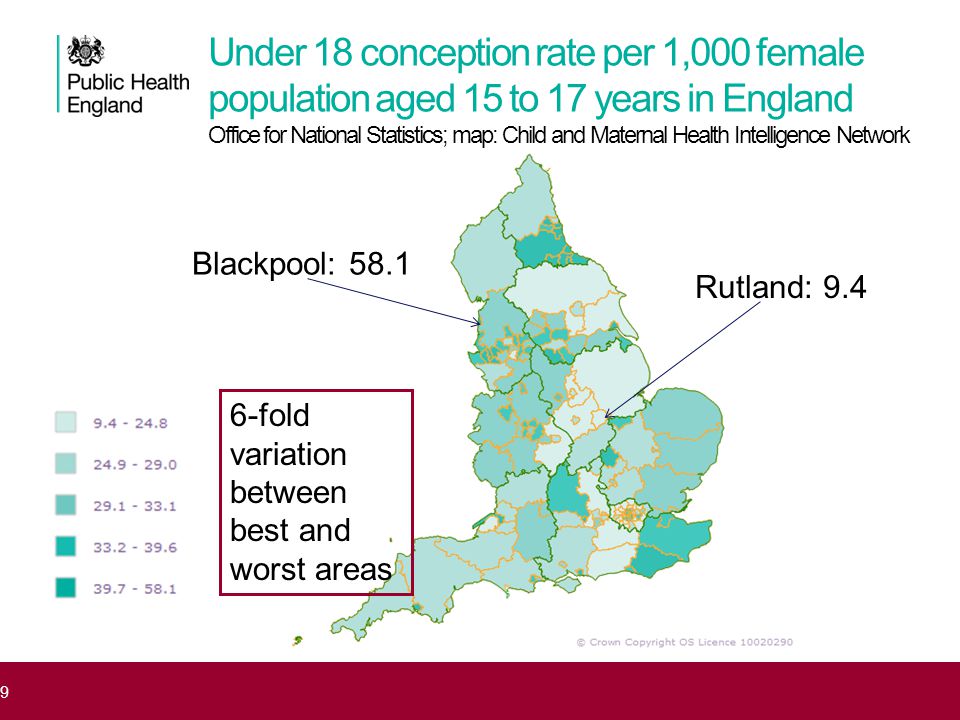 Public Health England

Under 18 conception rate per 1,000 female population aged 15 to 17 years in England

Office for National Statistics; map: Child and Maternal Health Intelligence Network

Blackpool: 58.1

Rutland: 9.4

9.4 - 24.8
24.9 - 29.0
29.1 - 33.1
33.2 - 39.6
39.7 - 58.1

6-fold variation between best and worst areas

© Crown Copyright OS Licence 10020290

9